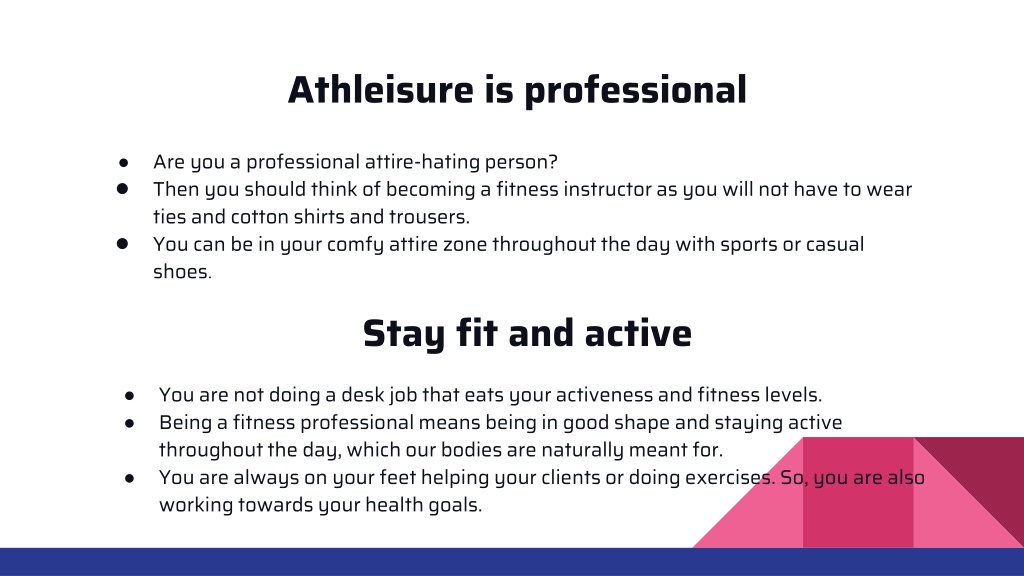 Athleisure is professional

● Are you a professional attire-hating person?
● Then you should think of becoming a fitness instructor as you will not have to wear ties and cotton shirts and trousers.
● You can be in your comfy attire zone throughout the day with sports or casual shoes.

Stay fit and active

● You are not doing a desk job that eats your activeness and fitness levels.
● Being a fitness professional means being in good shape and staying active throughout the day, which our bodies are naturally meant for.
● You are always on your feet helping your clients or doing exercises. So, you are also working towards your health goals.